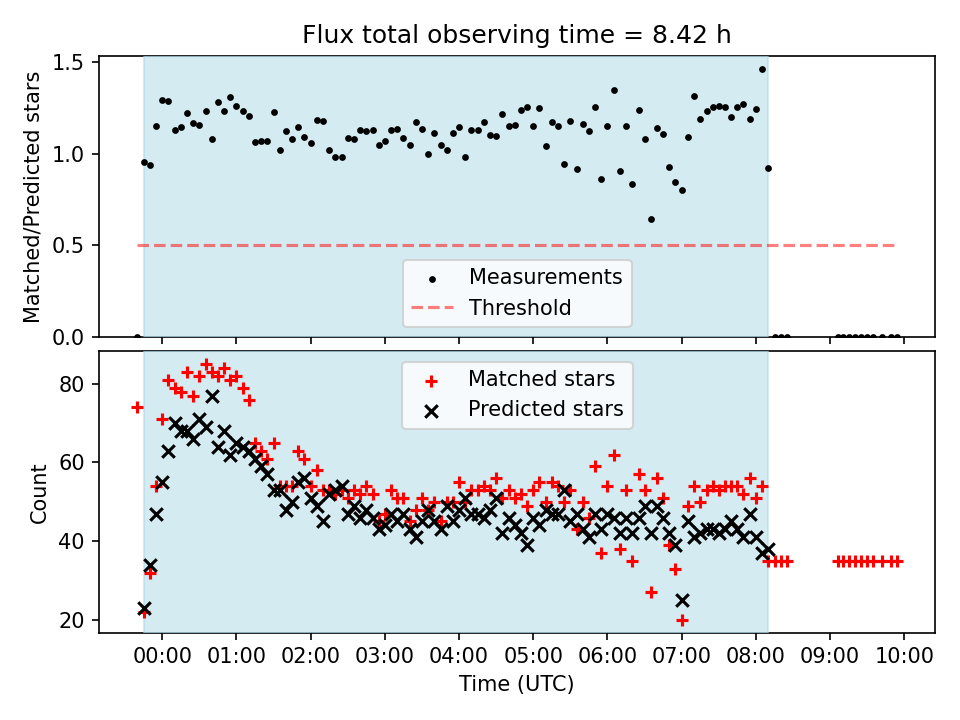 Flux total observing time = 8.42 h

Matched/Predicted stars

1.5
1.0
0.5
0.0

Measurements
Threshold

Count

80
60
40
20

Matched stars
Predicted stars

00:00 01:00 02:00 03:00 04:00 05:00 06:00 07:00 08:00 09:00 10:00

Time (UTC)